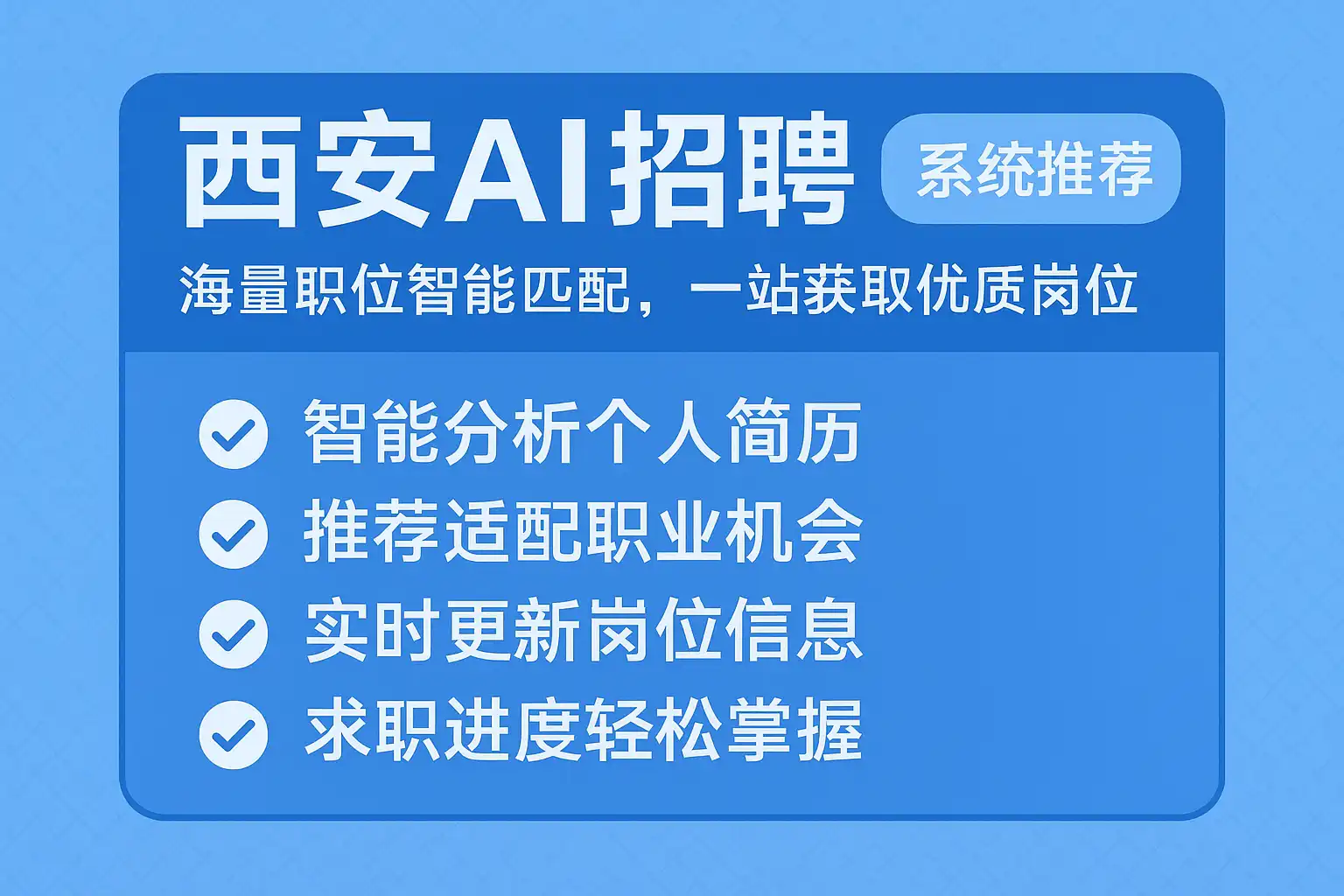 西安AI招聘 系统推荐

海量职位智能匹配，一站获取优质岗位

智能分析个人简历
推荐适配职业机会
实时更新岗位信息
求职进度轻松掌握